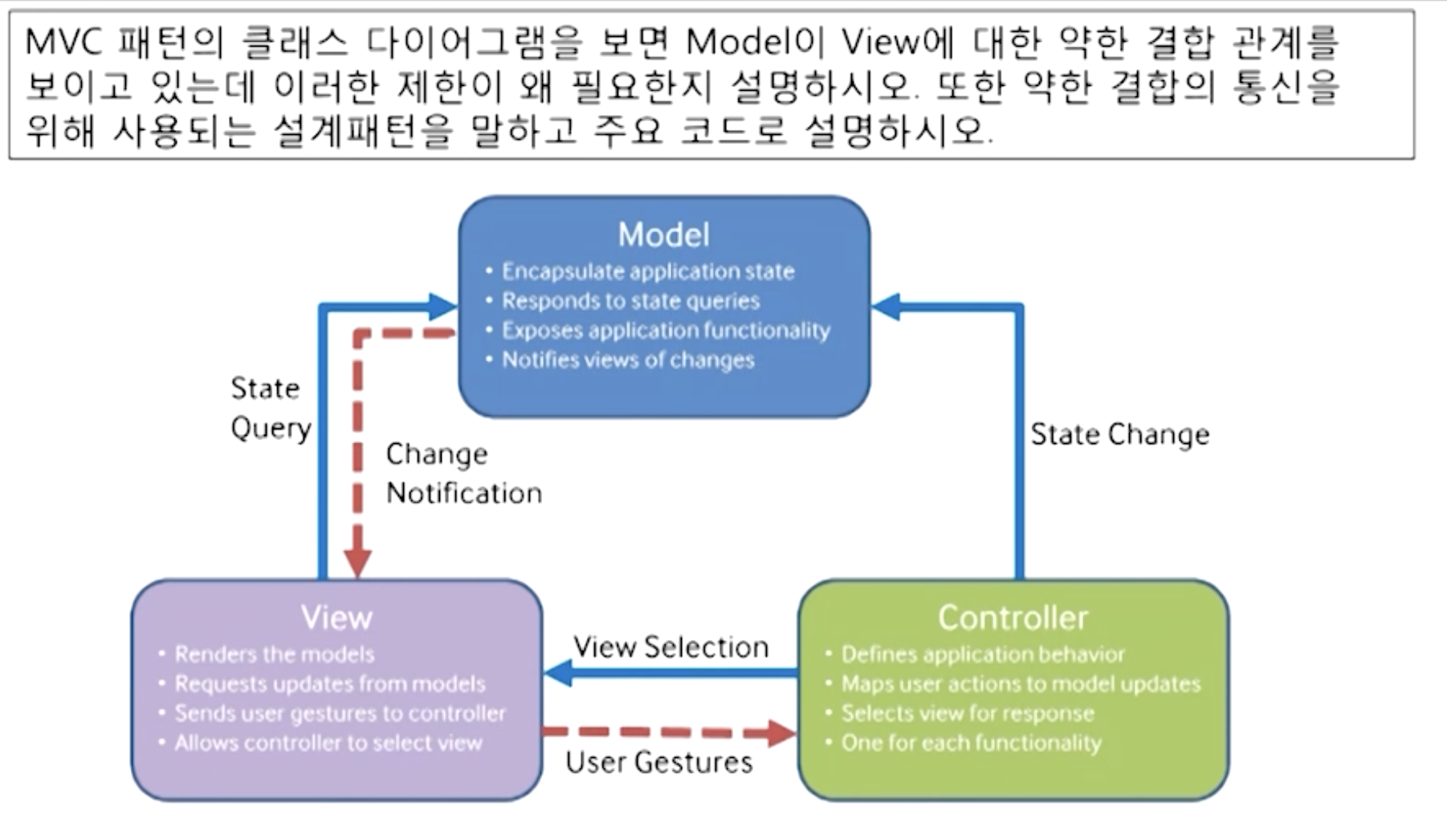 MVC 패턴의 클래스 다이어그램을 보면 Model이 View에 대한 약한 결합 관계를 보이고 있는데 이러한 제한이 왜 필요한지 설명하시오. 또한 약한 결합의 통신을 위해 사용되는 설계패턴을 말하고 주요 코드로 설명하시오.

Model
• Encapsulate application state
• Responds to state queries
• Exposes application functionality
• Notifies views of changes

State Query

Change Notification

State Change

View
• Renders the models
• Requests updates from models
• Sends user gestures to controller
• Allows controller to select view

View Selection

User Gestures

Controller
• Defines application behavior
• Maps user actions to model updates
• Selects view for response
• One for each functionality